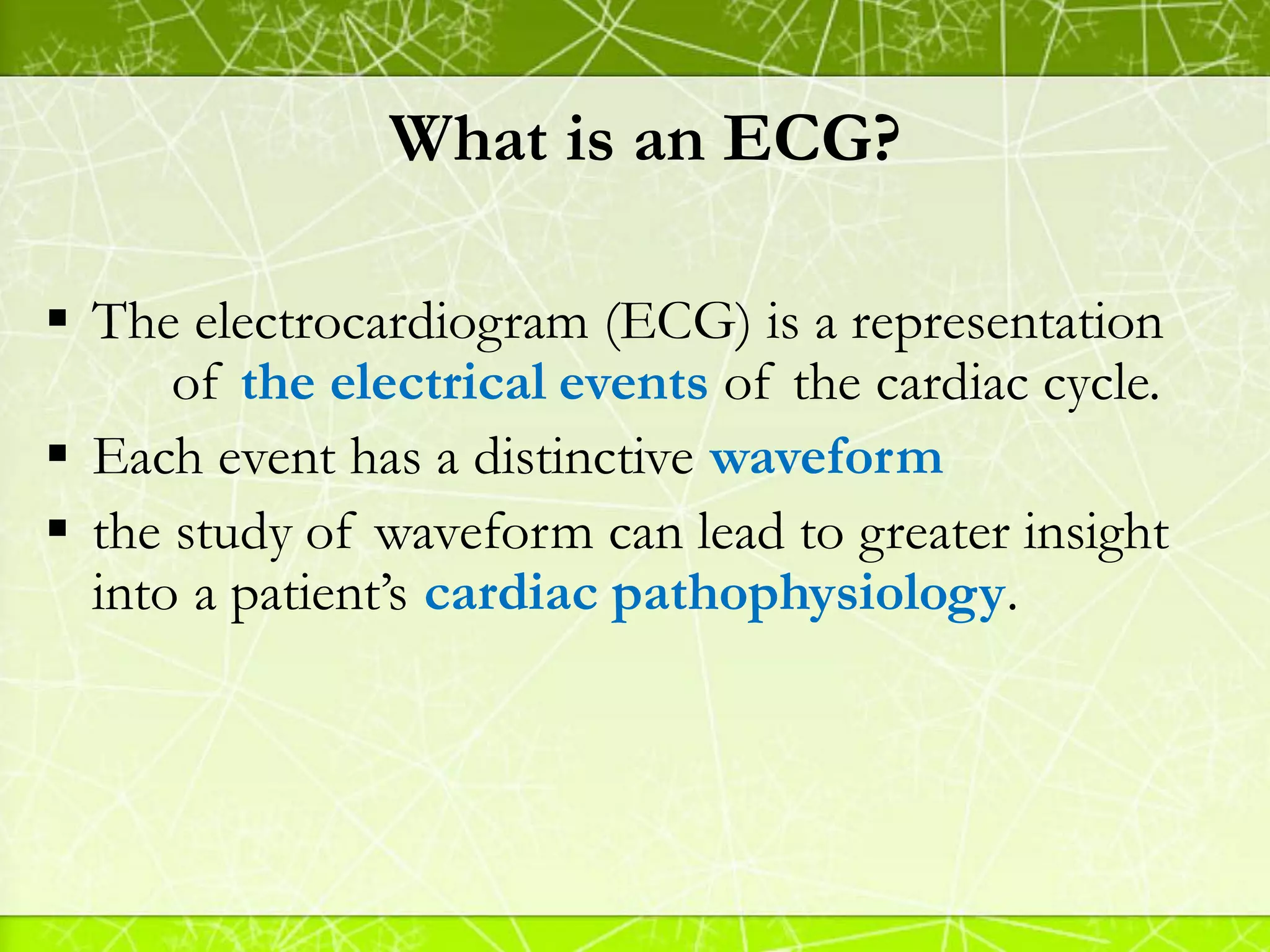 What is an ECG?

▪ The electrocardiogram (ECG) is a representation of the electrical events of the cardiac cycle.
▪ Each event has a distinctive waveform
▪ the study of waveform can lead to greater insight into a patient's cardiac pathophysiology.